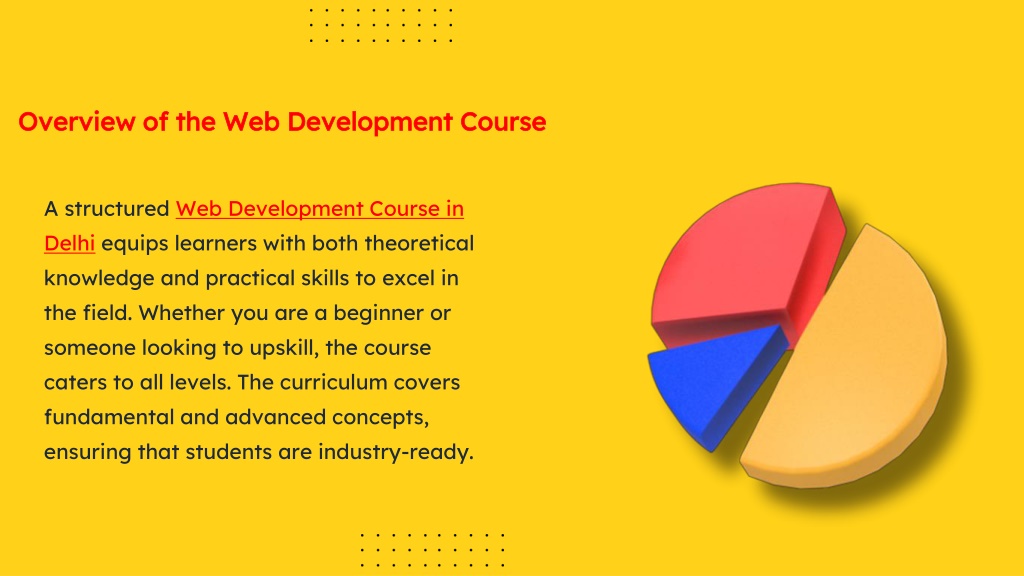 Overview of the Web Development Course

A structured Web Development Course in Delhi equips learners with both theoretical knowledge and practical skills to excel in the field. Whether you are a beginner or someone looking to upskill, the course caters to all levels. The curriculum covers fundamental and advanced concepts, ensuring that students are industry-ready.